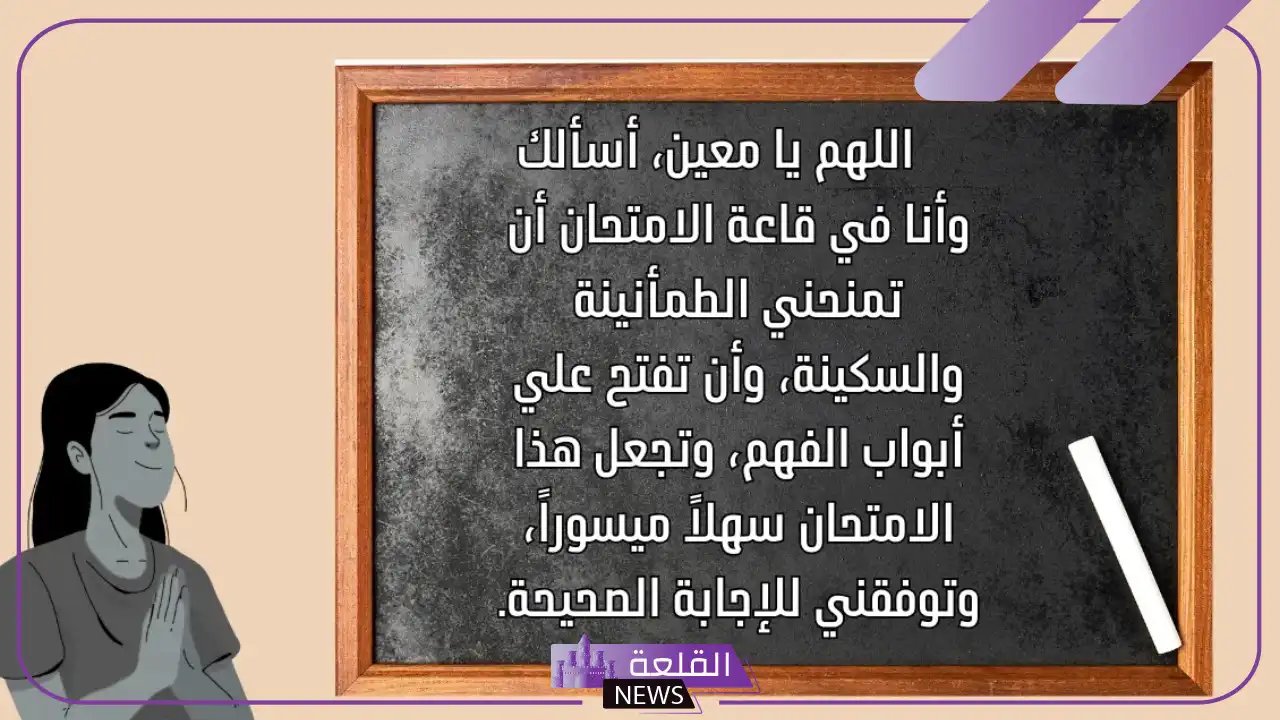 اللهم يا معين، أسألك وأنا في قاعة الامتحان أن تمنحني الطمأنينة والسكينة، وأن تفتح علي أبواب الفهم، وتجعل هذا الامتحان سهلاً ميسوراً، وتوفقني للإجابة الصحيحة.

القلعة
NEWS